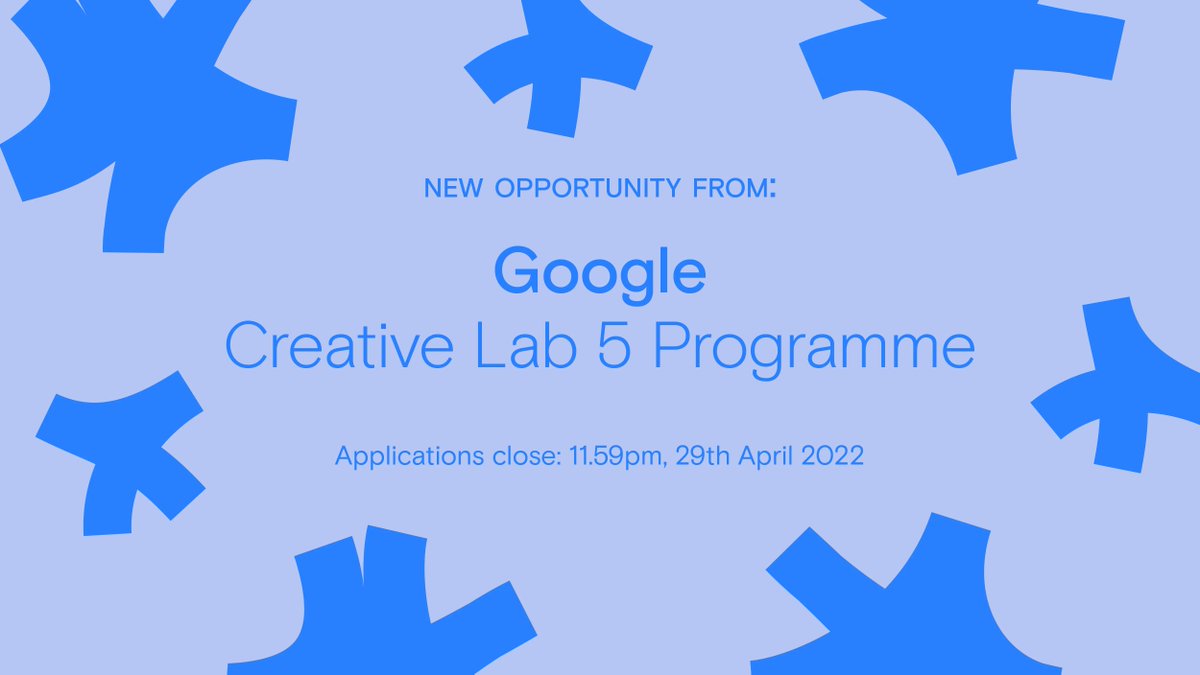 NEW OPPORTUNITY FROM:

Google
Creative Lab 5 Programme

Applications close: 11.59pm, 29th April 2022